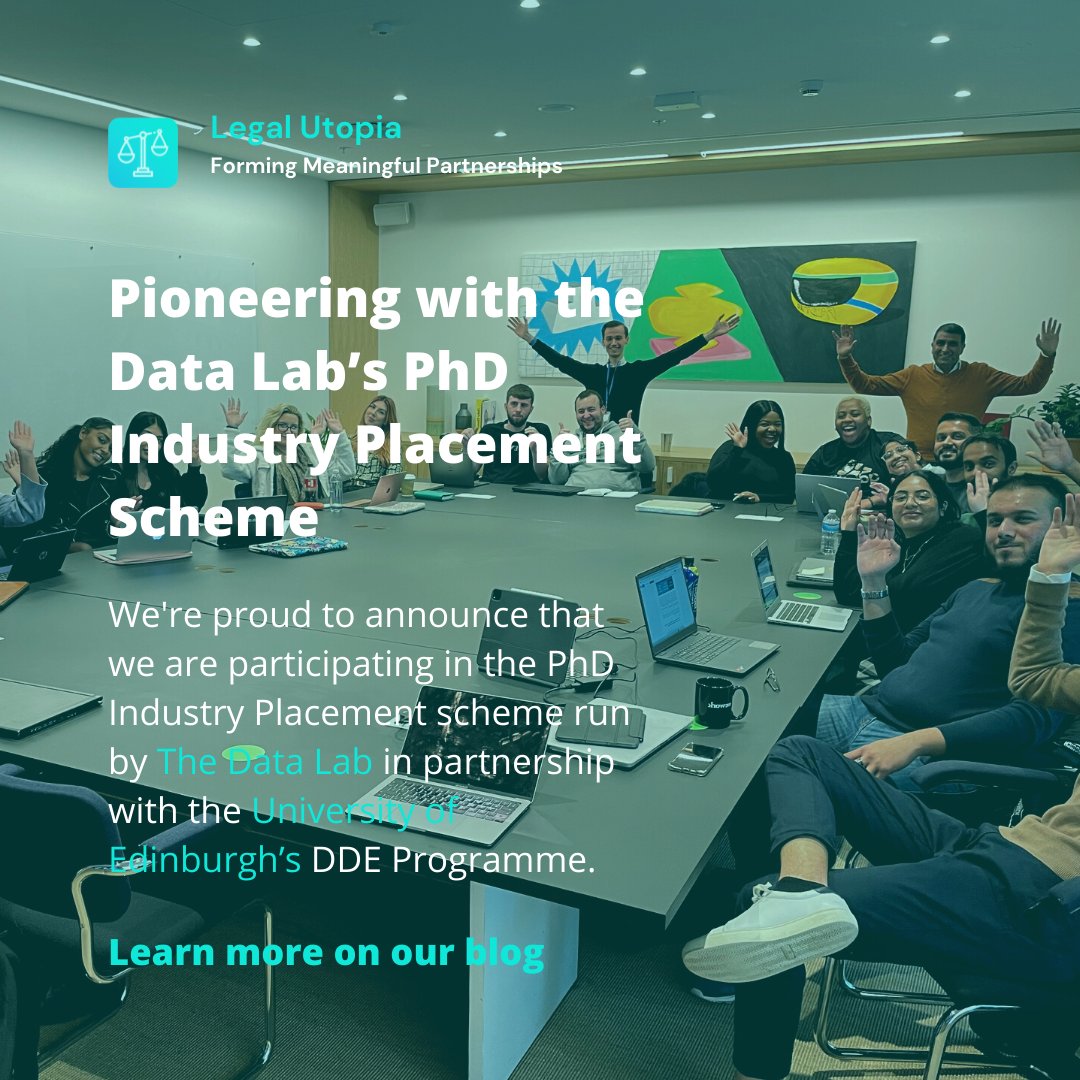 Legal Utopia
Forming Meaningful Partnerships

Pioneering with the Data Lab's PhD Industry Placement Scheme

We're proud to announce that we are participating in the PhD Industry Placement scheme run by The Data Lab in partnership with the University of Edinburgh's DDE Programme.

Learn more on our blog